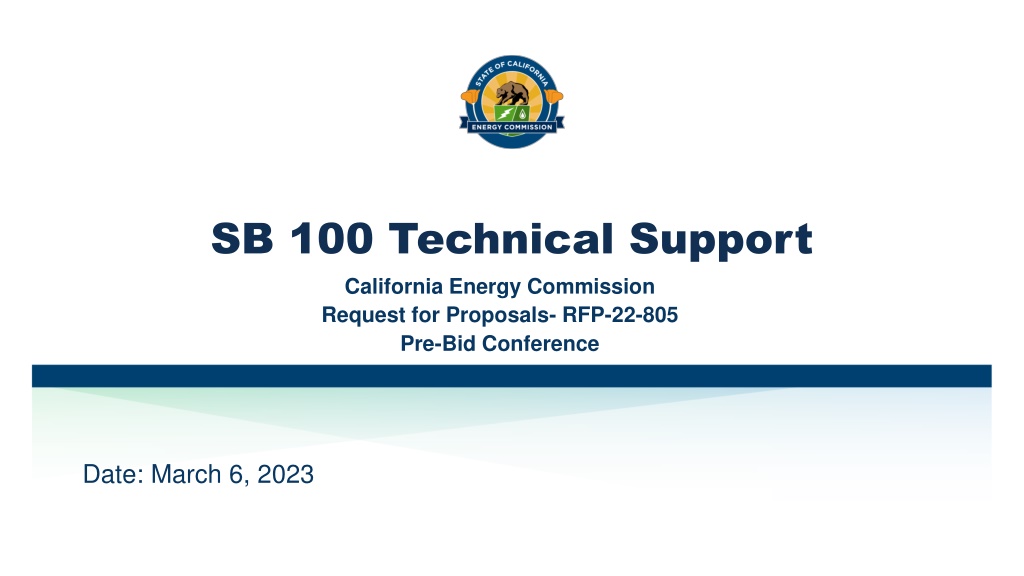 STATE OF CALIFORNIA
ENERGY COMMISSION

SB 100 Technical Support

California Energy Commission
Request for Proposals- RFP-22-805
Pre-Bid Conference

Date: March 6, 2023